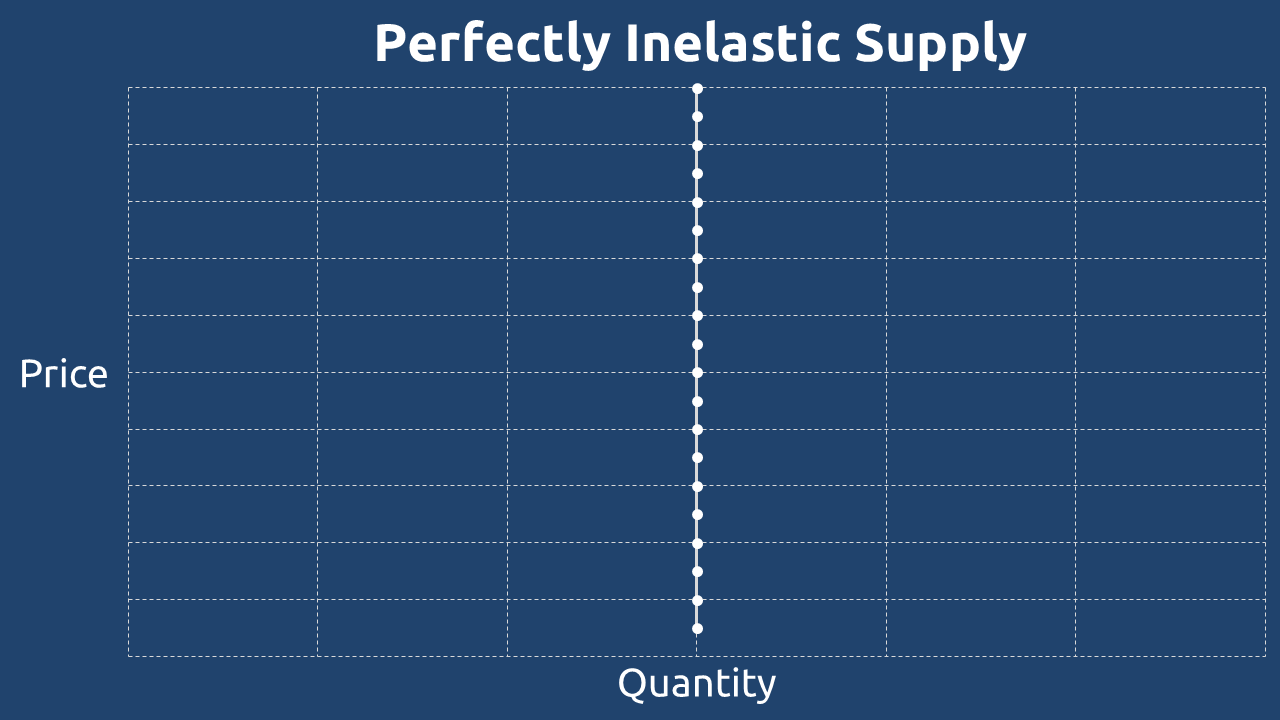 Perfectly Inelastic Supply

Price

Quantity